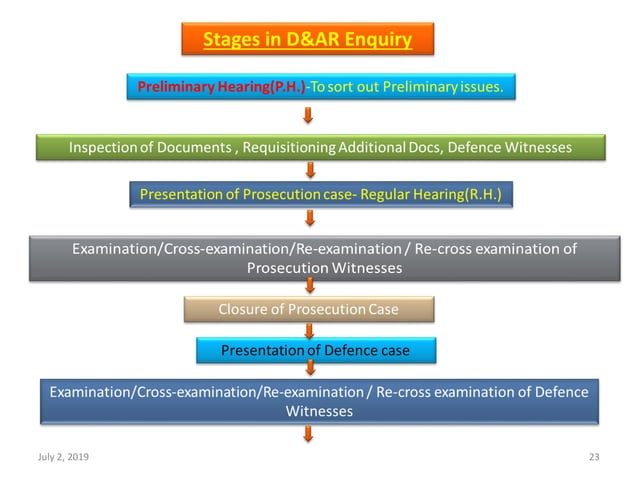 Stages in D&AR Enquiry

Preliminary Hearing(P.H.)-To sort out Preliminary issues.

Inspection of Documents , Requisitioning Additional Docs, Defence Witnesses

Presentation of Prosecution case- Regular Hearing(R.H.)

Examination/Cross-examination/Re-examination / Re-cross examination of Prosecution Witnesses

Closure of Prosecution Case

Presentation of Defence case

Examination/Cross-examination/Re-examination / Re-cross examination of Defence Witnesses

July 2, 2019

23